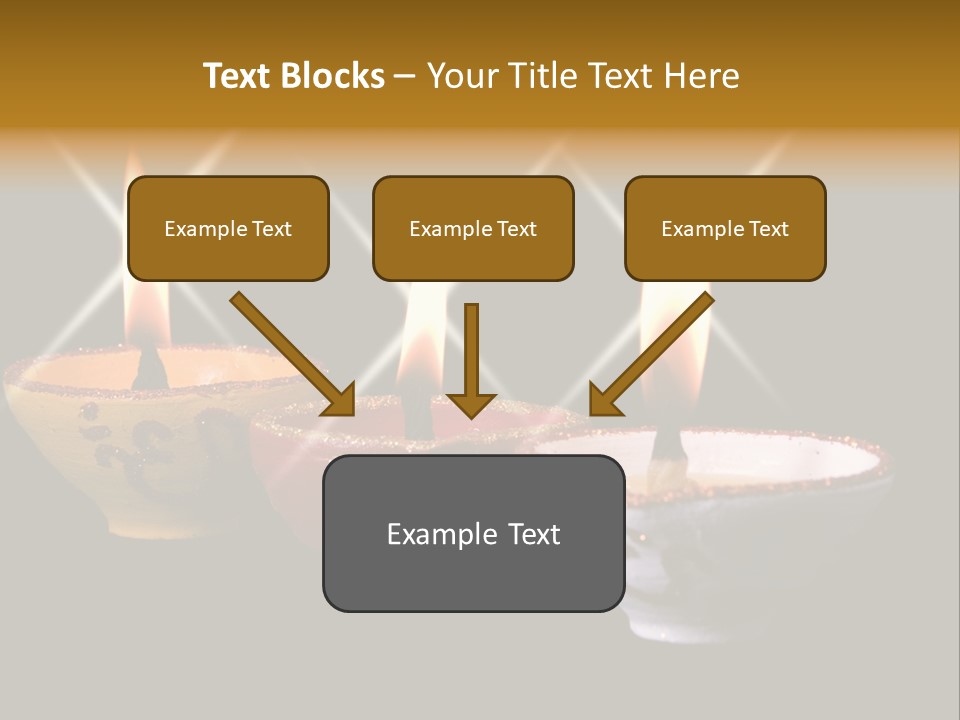 Text Blocks – Your Title Text Here

Example Text

Example Text

Example Text

Example Text